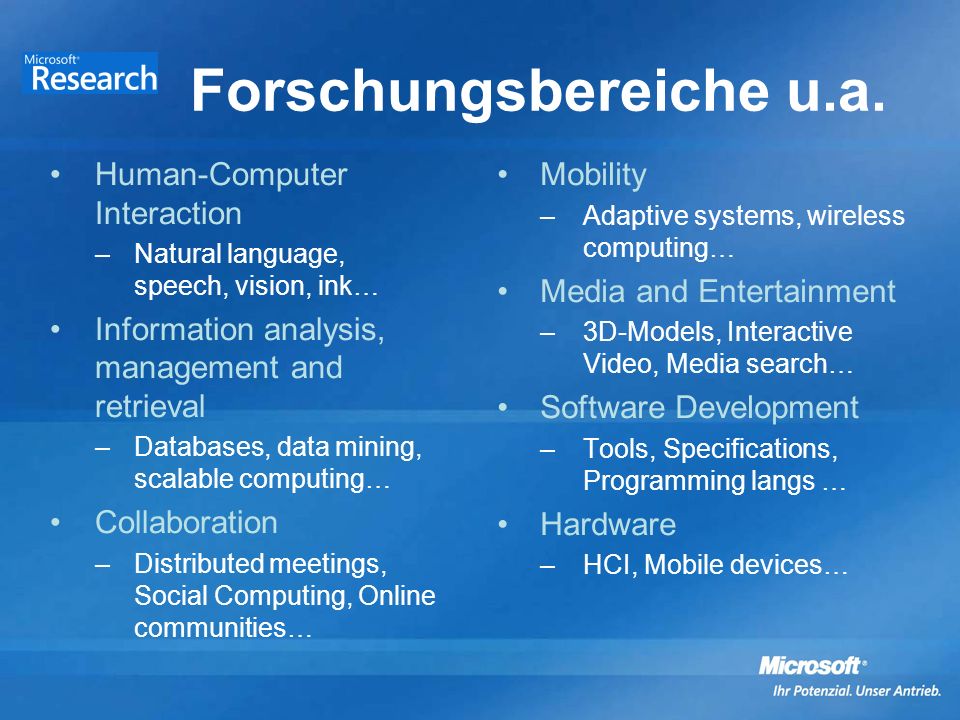 Microsoft® Research

Forschungsbereiche u.a.

• Human-Computer Interaction
– Natural language, speech, vision, ink…
• Information analysis, management and retrieval
– Databases, data mining, scalable computing…
• Collaboration
– Distributed meetings, Social Computing, Online communities…

• Mobility
– Adaptive systems, wireless computing…
• Media and Entertainment
– 3D-Models, Interactive Video, Media search…
• Software Development
– Tools, Specifications, Programming langs …
• Hardware
– HCI, Mobile devices…

Microsoft®
Ihr Potenzial. Unser Antrieb.